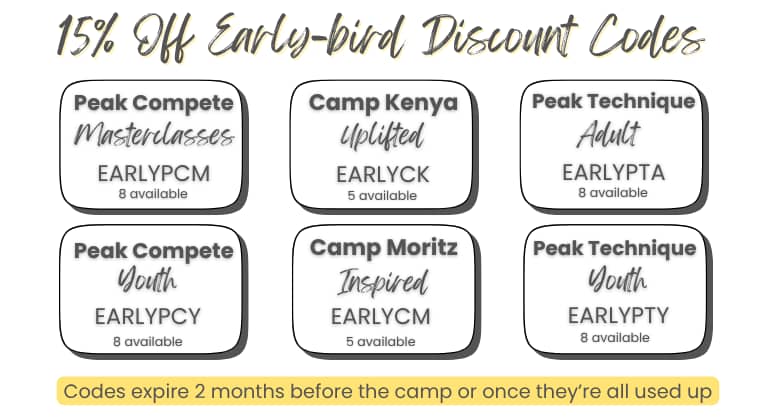 15% Off Early-bird Discount Codes

Peak Compete
Masterclasses
EARLYPCM
8 available

Camp Kenya
Uplifted
EARLYCK
5 available

Peak Technique
Adult
EARLYPTA
8 available

Peak Compete
Youth
EARLYPCY
8 available

Camp Moritz
Inspired
EARLYCM
5 available

Peak Technique
Youth
EARLYPTY
8 available

Codes expire 2 months before the camp or once they're all used up